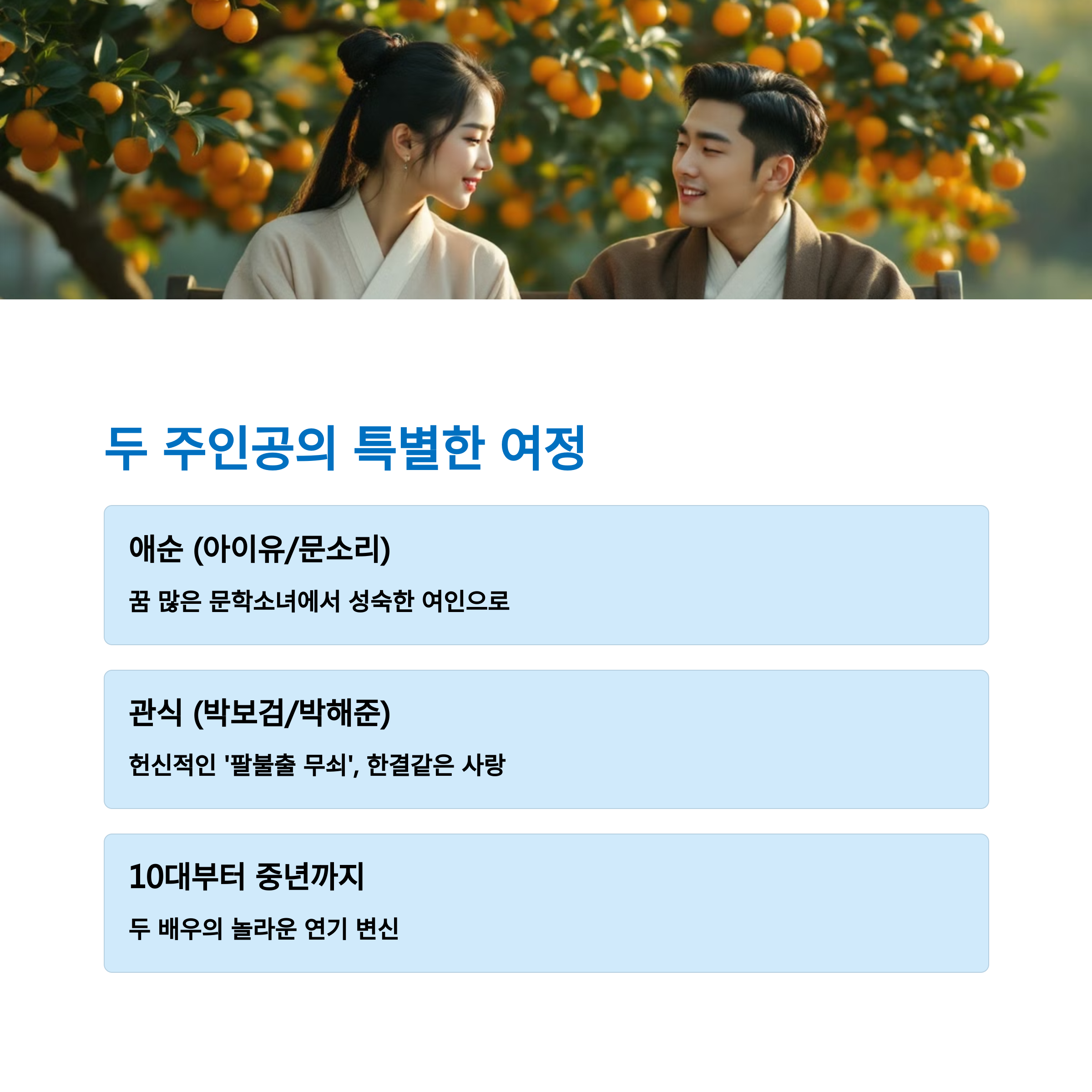 두 주인공의 특별한 여정

애순 (아이유/문소리)

꿈 많은 문학소녀에서 성숙한 여인으로

관식 (박보검/박해준)

헌신적인 '팔불출 무쇠', 한결같은 사랑

10대부터 중년까지

두 배우의 놀라운 연기 변신